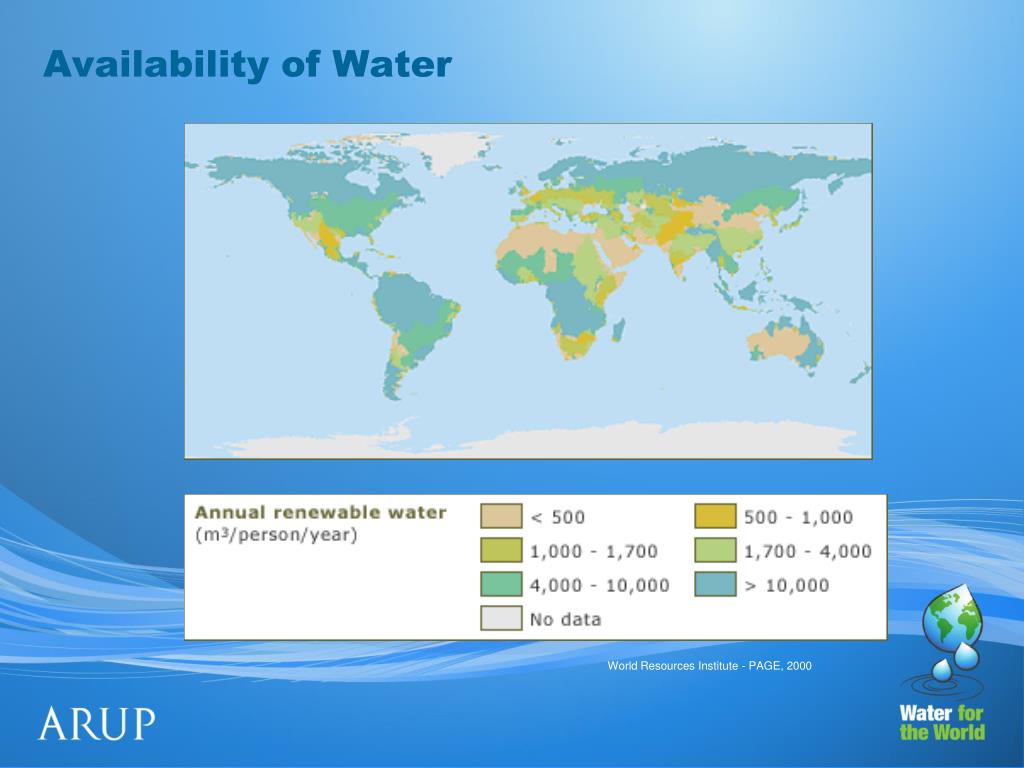 Availability of Water

Annual renewable water
($m^3$/person/year)

< 500
500 - 1,000
1,000 - 1,700
1,700 - 4,000
4,000 - 10,000
> 10,000
No data

World Resources Institute - PAGE, 2000

ARUP

Water for the World